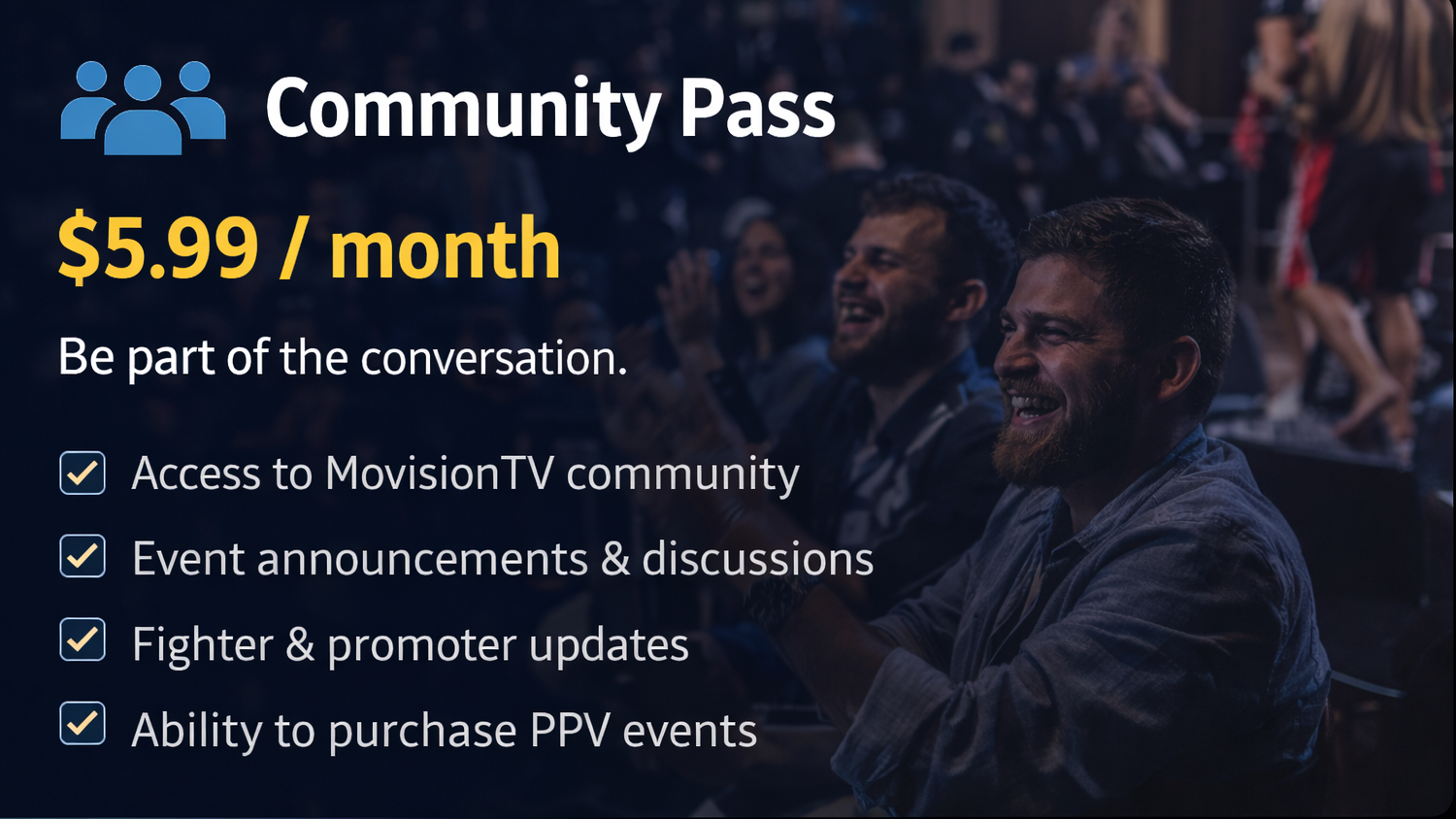 Community Pass

\$5.99 / month

Be part of the conversation.

Access to MovisionTV community

Event announcements & discussions

Fighter & promoter updates

Ability to purchase PPV events